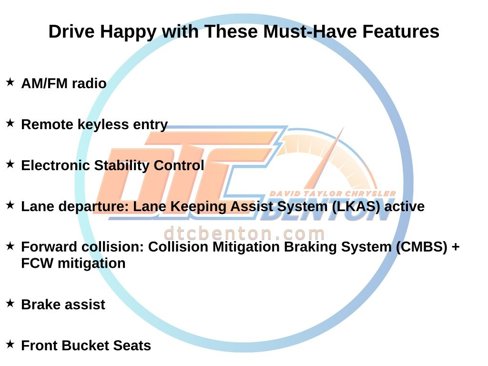 Drive Happy with These Must-Have Features

★ AM/FM radio

★ Remote keyless entry

★ Electronic Stability Control

★ Lane departure: Lane Keeping Assist System (LKAS) active

★ Forward collision: Collision Mitigation Braking System (CMBS) + FCW mitigation

★ Brake assist

★ Front Bucket Seats

DTC
DAVID TAYLOR CHRYSLER
BENTON
dtcbenton.com